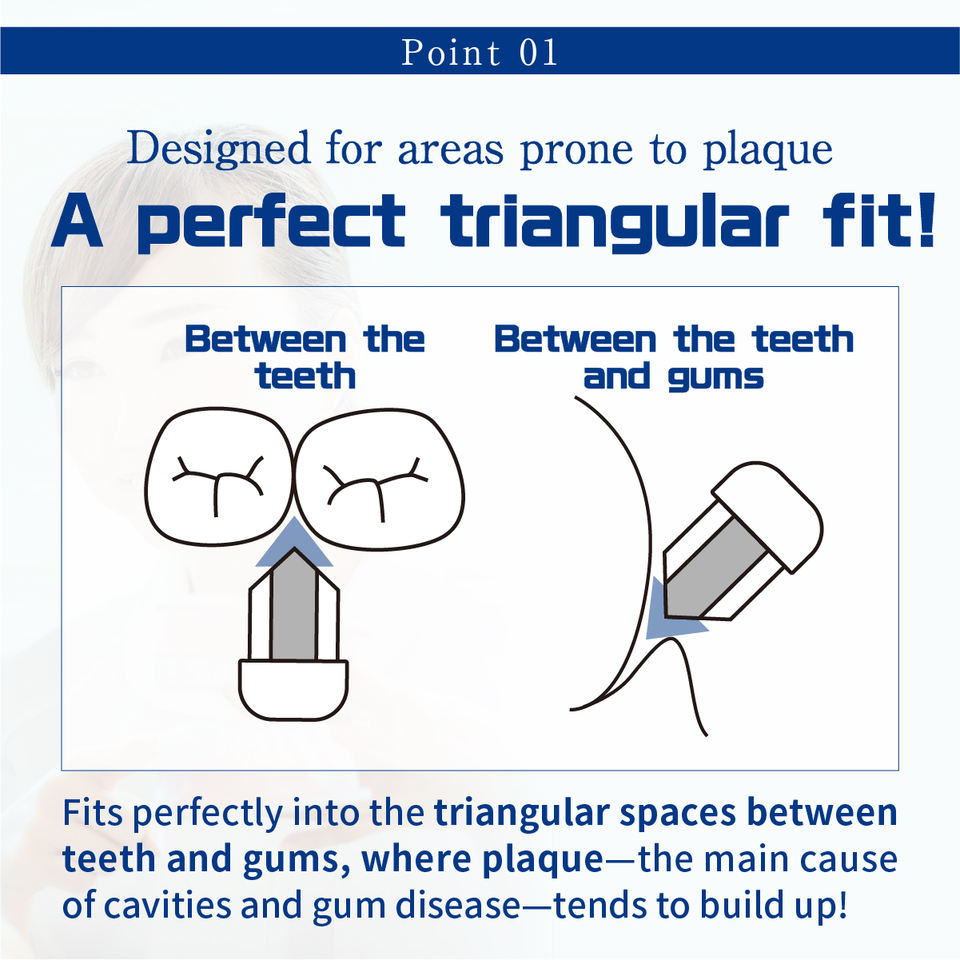 Point 01

Designed for areas prone to plaque

A perfect triangular fit!

Between the teeth

Between the teeth and gums

Fits perfectly into the triangular spaces between teeth and gums, where plaque—the main cause of cavities and gum disease—tends to build up!